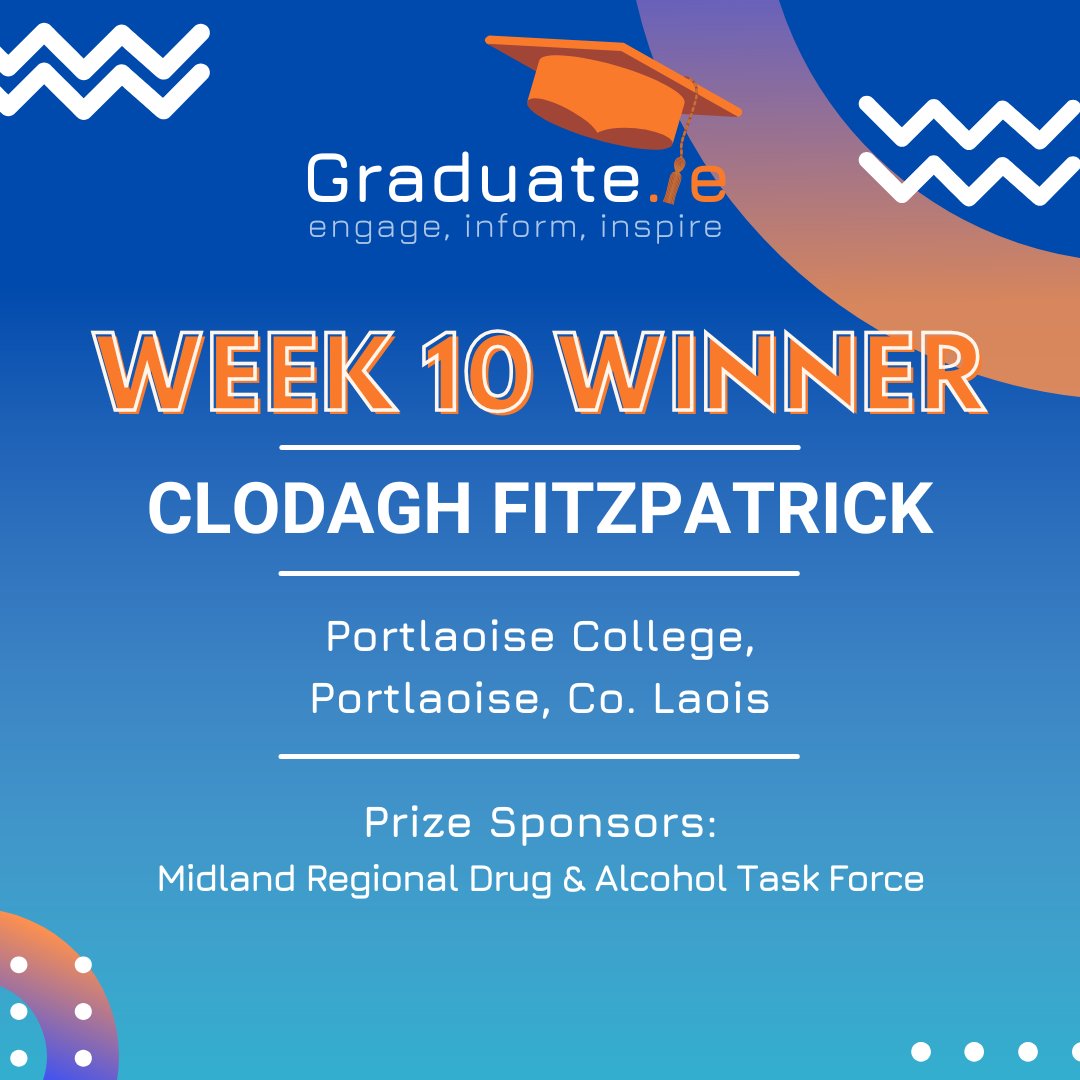 Graduate.ie
engage, inform, inspire

WEEK 10 WINNER

CLODAGH FITZPATRICK

Portlaoise College,
Portlaoise, Co. Laois

Prize Sponsors:
Midland Regional Drug & Alcohol Task Force